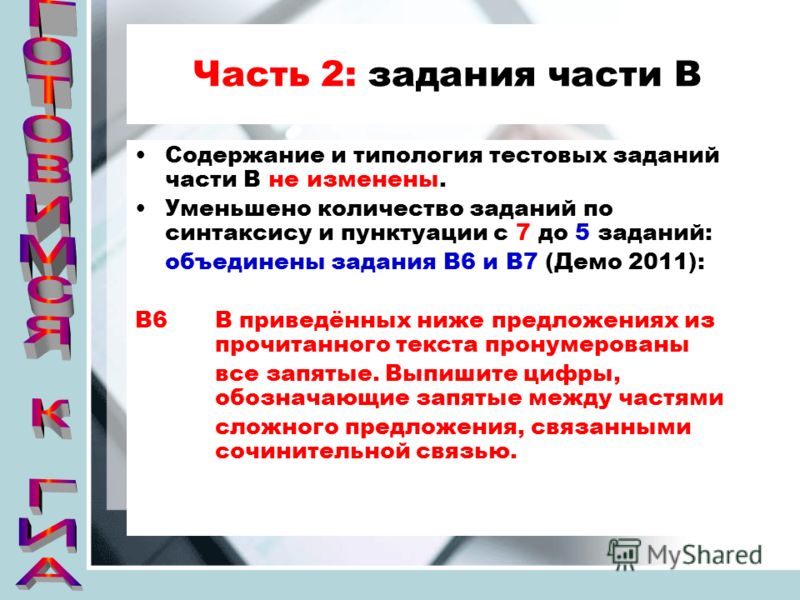 ГОТОВИМСЯ К ГИА

Часть 2: задания части В

• Содержание и типология тестовых заданий части В не изменены.

• Уменьшено количество заданий по синтаксису и пунктуации с 7 до 5 заданий: объединены задания В6 и В7 (Демо 2011):

В6 В приведённых ниже предложениях из прочитанного текста пронумерованы все запятые. Выпишите цифры, обозначающие запятые между частями сложного предложения, связанными сочинительной связью.

MyShared